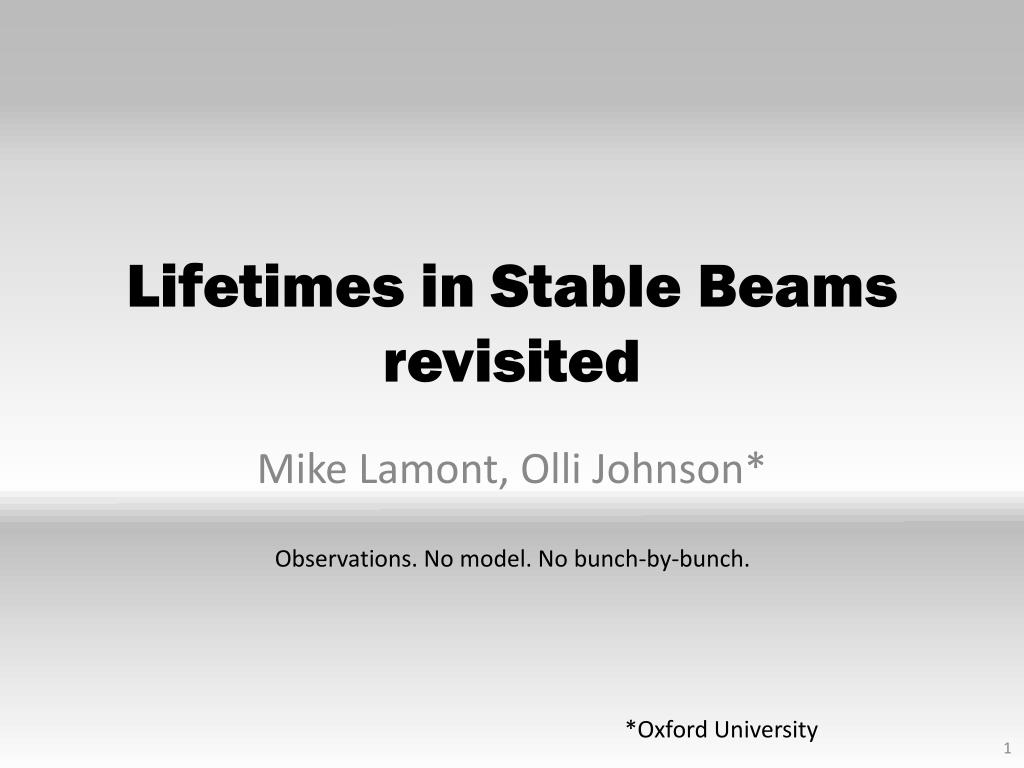 Lifetimes in Stable Beams revisited

Mike Lamont, Olli Johnson*

Observations. No model. No bunch-by-bunch.

*Oxford University

1